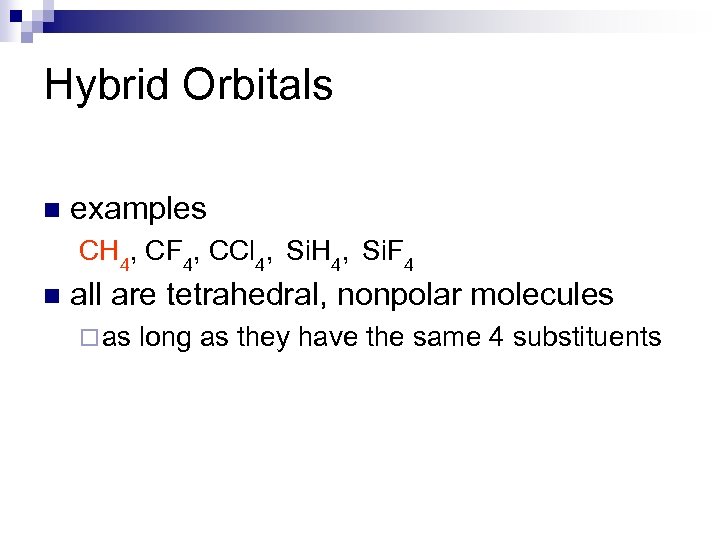 Hybrid Orbitals

examples

$CH_4$, $CF_4$, $CCl_4$, $SiH_4$, $SiF_4$

all are tetrahedral, nonpolar molecules

as long as they have the same 4 substituents